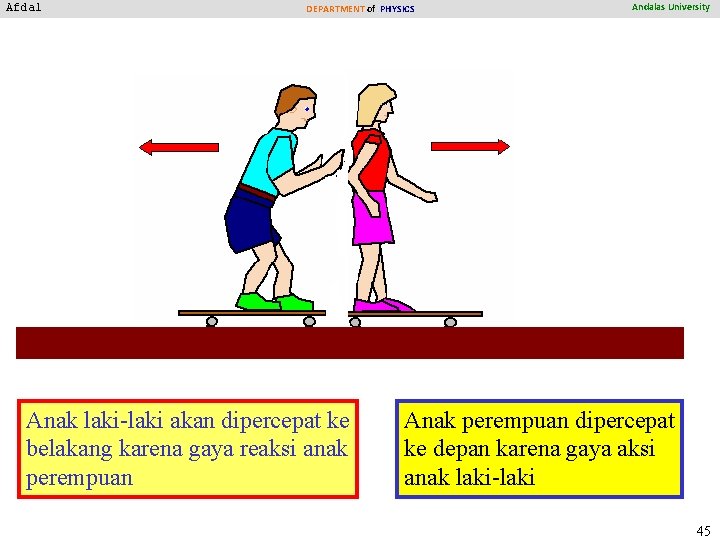 Afdal DEPARTMENT of PHYSICS Andalas University

Anak laki-laki akan dipercepat ke belakang karena gaya reaksi anak perempuan

Anak perempuan dipercepat ke depan karena gaya aksi anak laki-laki

45